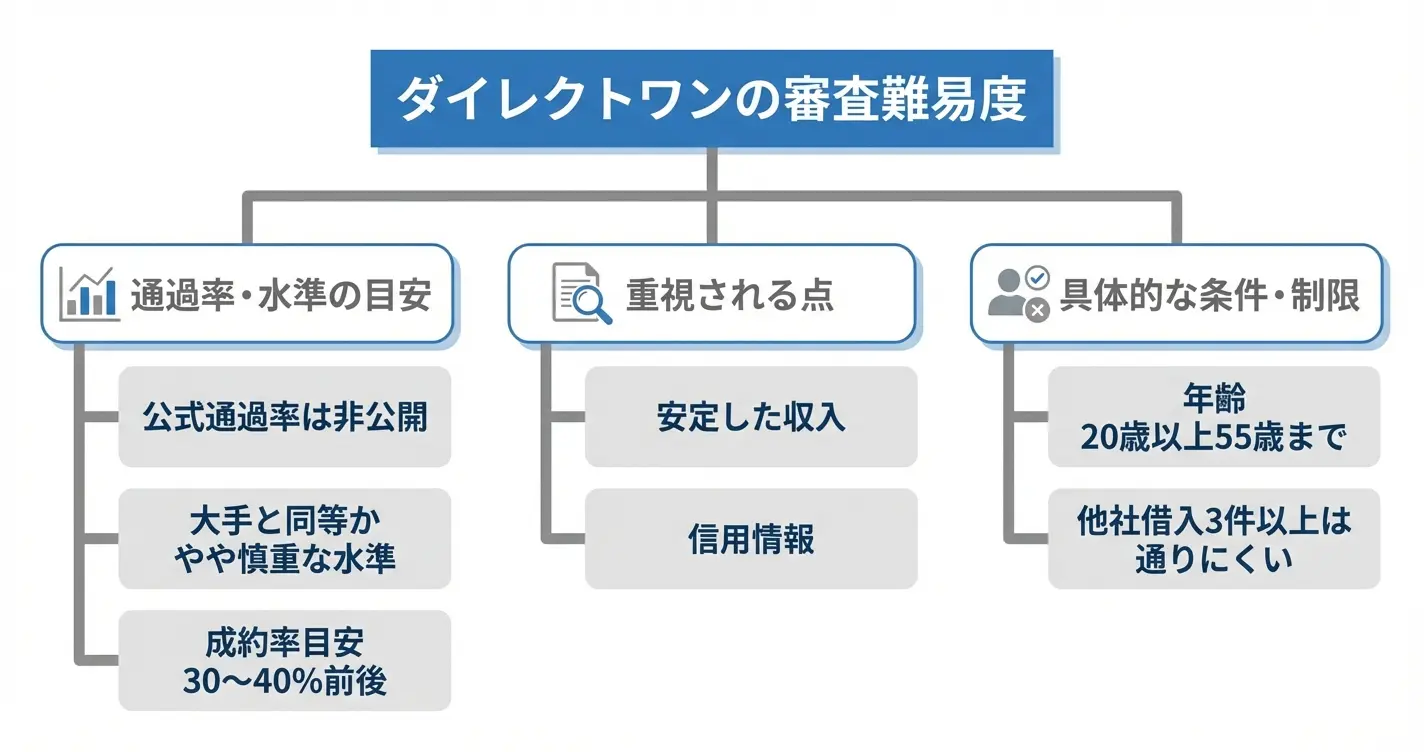 ダイレクトワンの審査難易度

通過率・水準の目安

公式通過率は非公開

大手と同等か
やや慎重な水準

成約率目安
30〜40%前後

重視される点

安定した収入

信用情報

具体的な条件・制限

年齢
20歳以上55歳まで

他社借入3件以上は
通りにくい